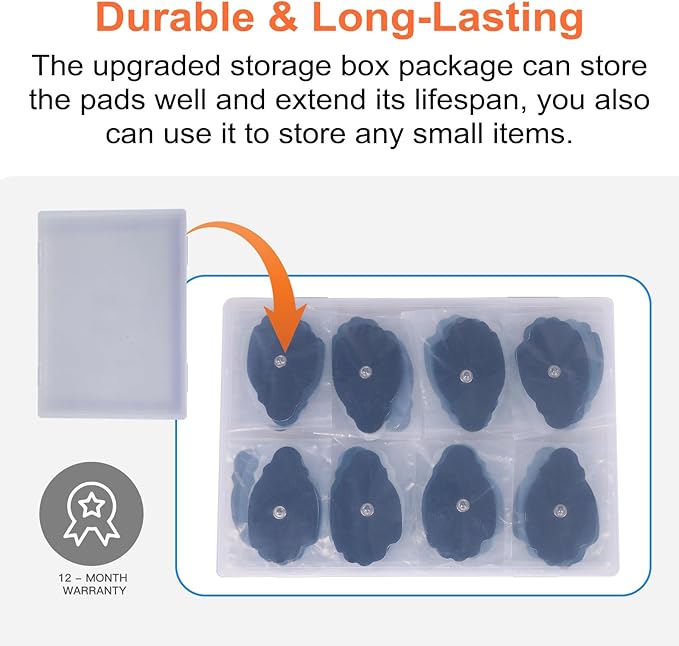 Durable & Long-Lasting

The upgraded storage box package can store the pads well and extend its lifespan, you also can use it to store any small items.

12 – MONTH WARRANTY